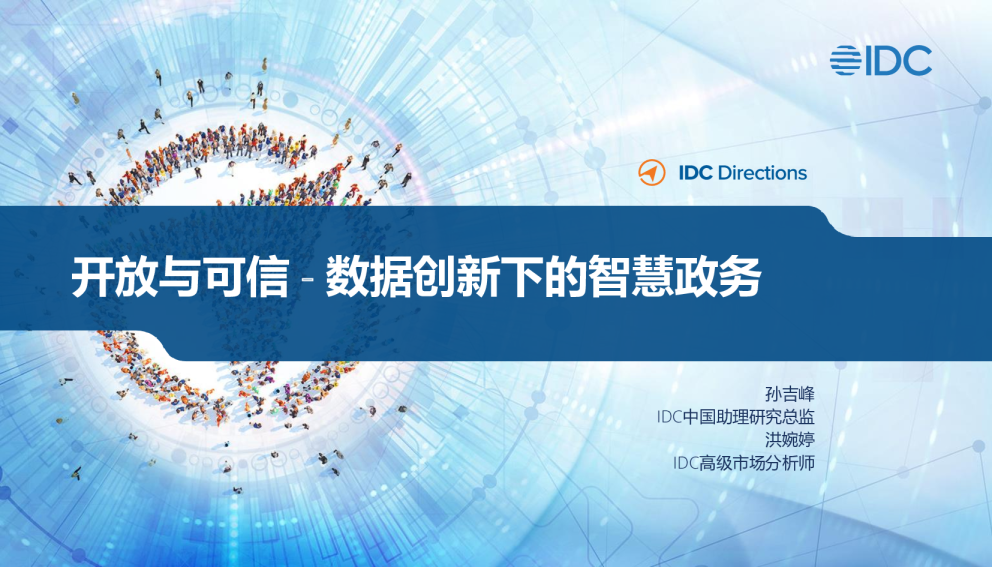 IDC

IDC Directions

开放与可信 - 数据创新下的智慧政务

孙吉峰
IDC中国助理研究总监
洪婉婷
IDC高级市场分析师